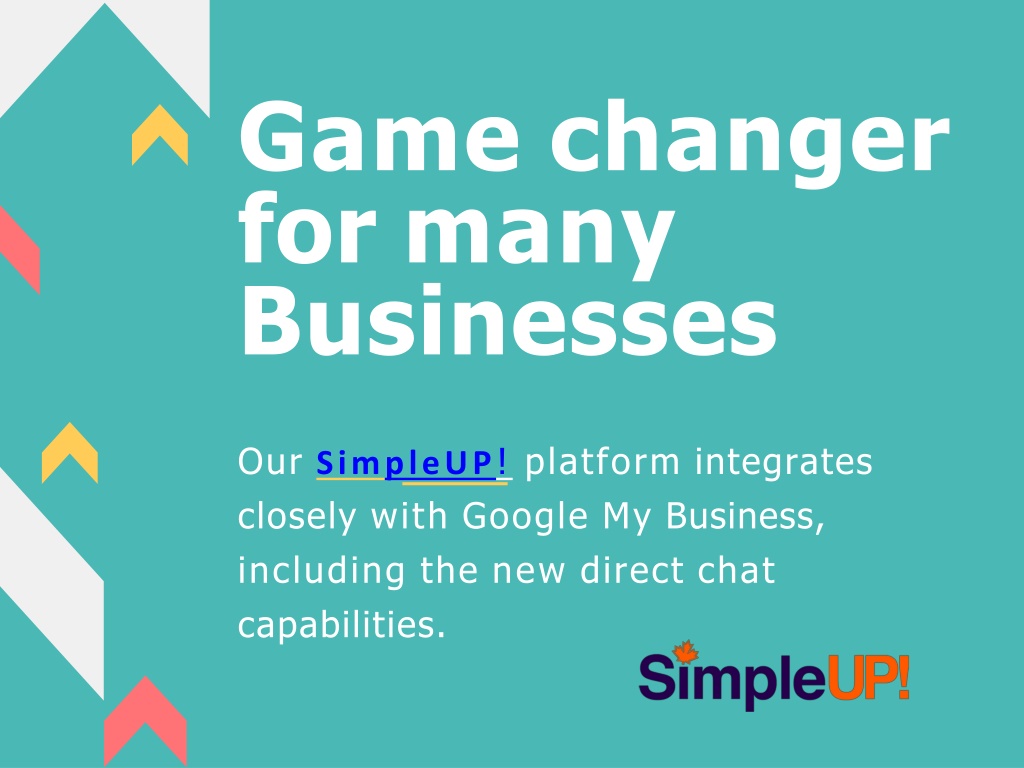 Game changer for many Businesses

Our SimpleUP! platform integrates closely with Google My Business, including the new direct chat capabilities.

SimpleUP!